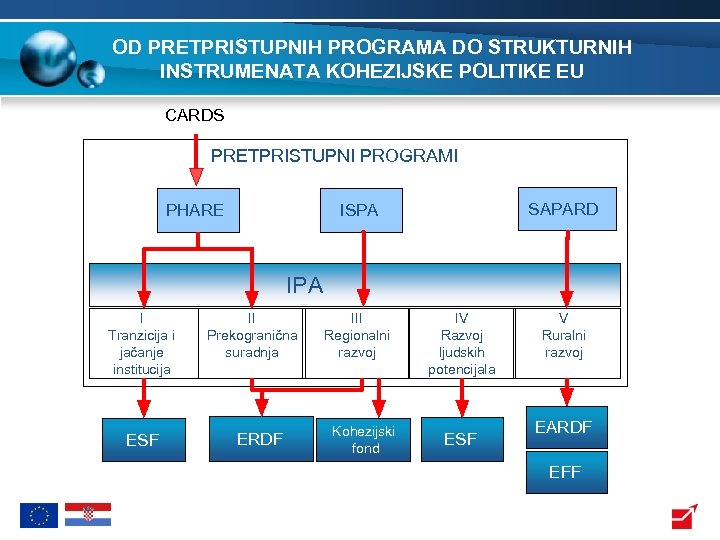 OD PRETPRISTUPNIH PROGRAMA DO STRUKTURNIH INSTRUMENATA KOHEZIJSKE POLITIKE EU

CARDS

PRETPRISTUPNI PROGRAMI

PHARE

ISPA

SAPARD

IPA

I
Tranzicija i jačanje institucija

II
Prekogranična suradnja

III
Regionalni razvoj

IV
Razvoj ljudskih potencijala

V
Ruralni razvoj

ESF

ERDF

Kohezijski fond

ESF

EARDF

EFF